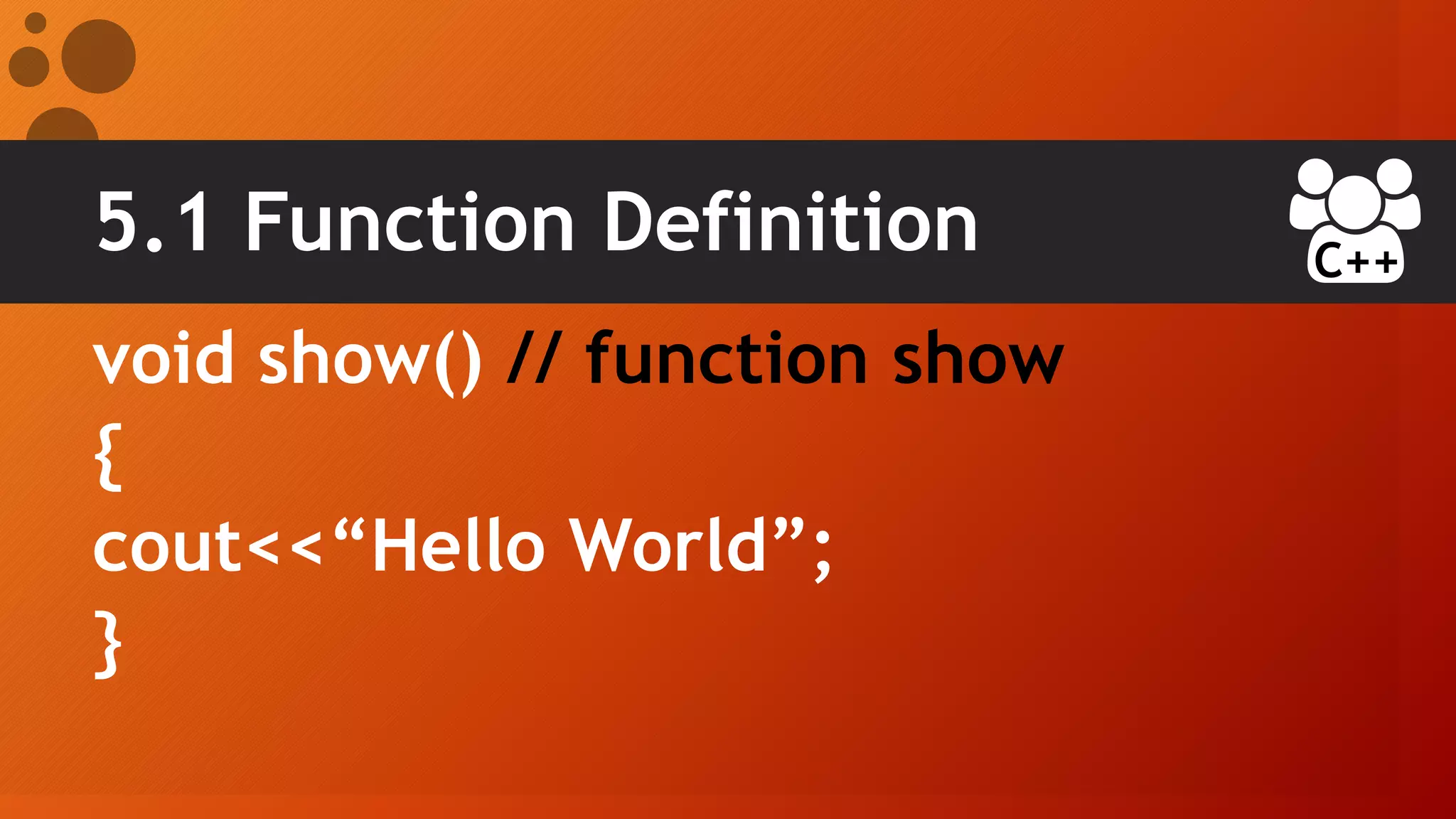 5.1 Function Definition

C++

void show() // function show

{

cout<<“Hello World”;

}